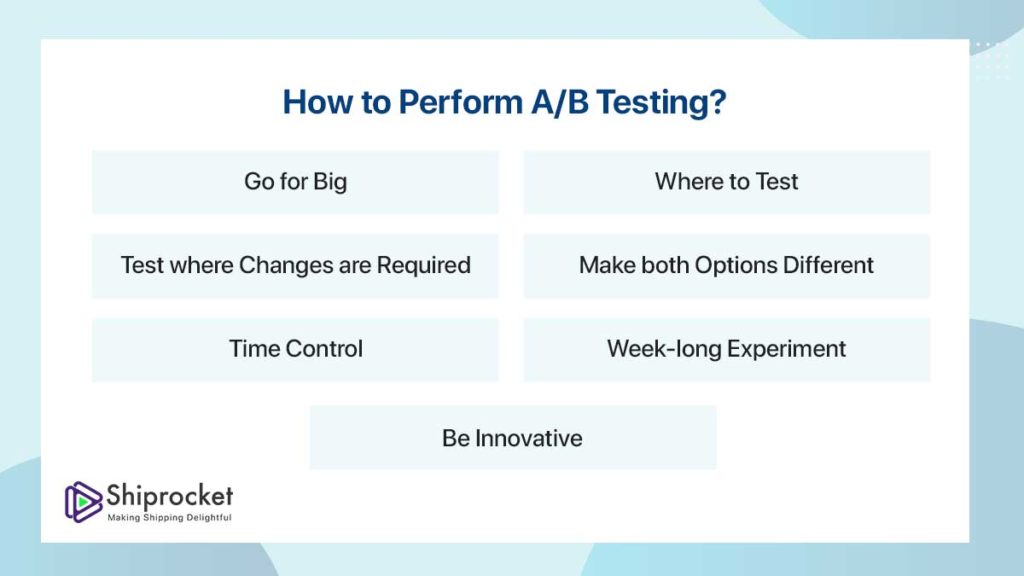 How to Perform A/B Testing?

Go for Big

Where to Test

Test where Changes are Required

Make both Options Different

Time Control

Week-long Experiment

Be Innovative

Shiprocket
Making Shipping Delightful